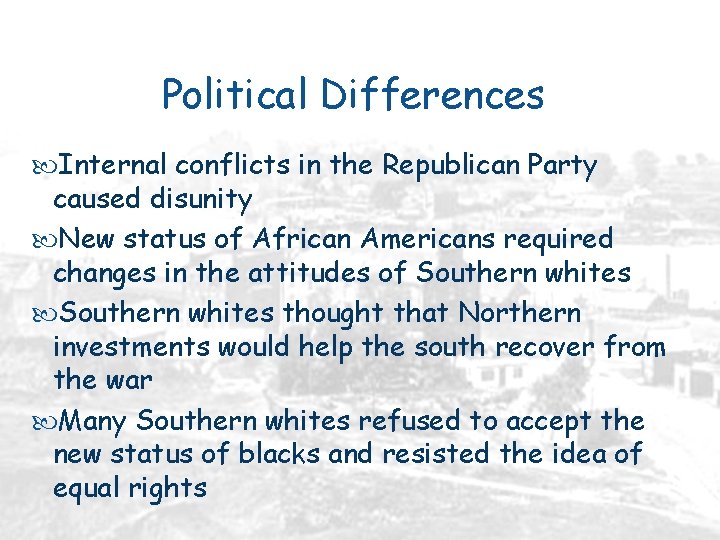 Political Differences

Internal conflicts in the Republican Party caused disunity

New status of African Americans required changes in the attitudes of Southern whites

Southern whites thought that Northern investments would help the south recover from the war

Many Southern whites refused to accept the new status of blacks and resisted the idea of equal rights